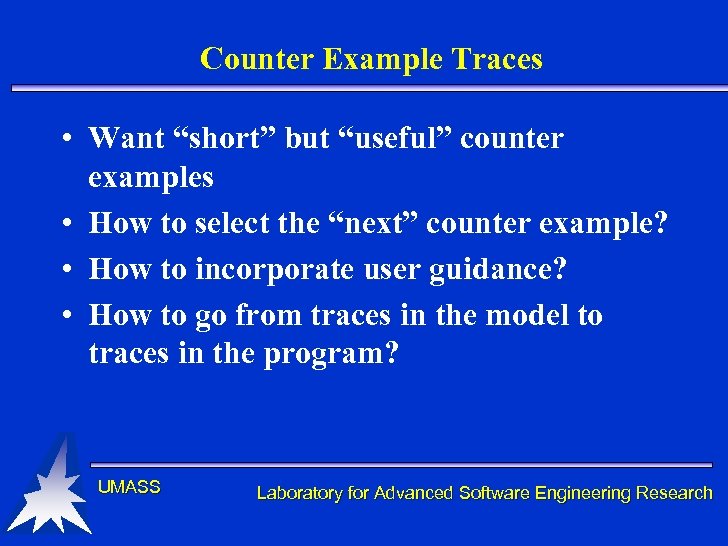 Counter Example Traces

• Want “short” but “useful” counter examples
• How to select the “next” counter example?
• How to incorporate user guidance?
• How to go from traces in the model to traces in the program?

UMASS

Laboratory for Advanced Software Engineering Research